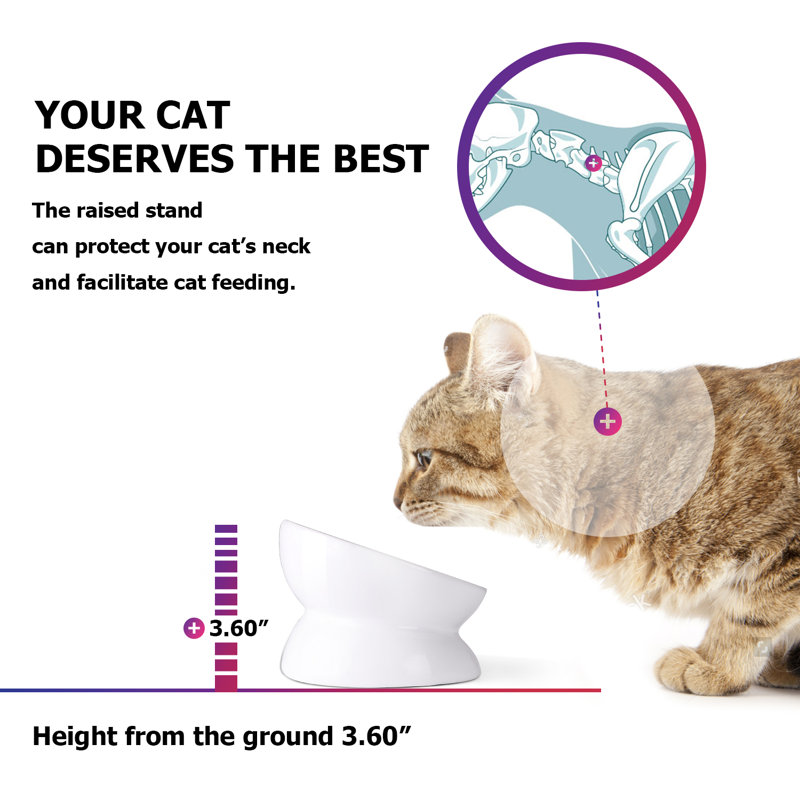 YOUR CAT
DESERVES THE BEST

The raised stand
can protect your cat's neck
and facilitate cat feeding.

3.60"

Height from the ground 3.60"